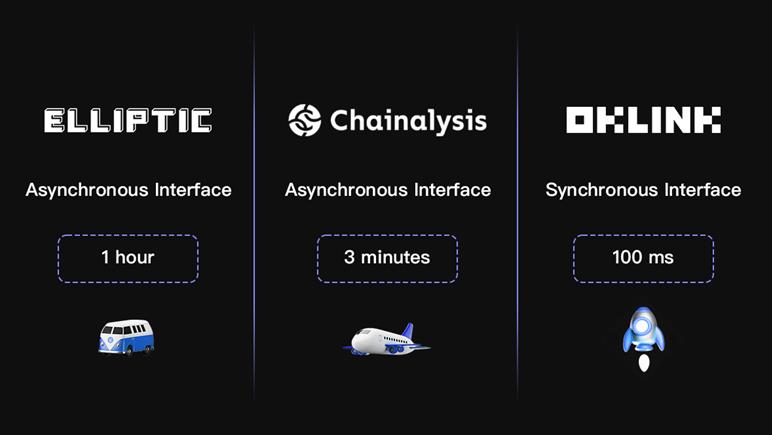 ELLIPTIC

Asynchronous Interface

1 hour

Chainalysis

Asynchronous Interface

3 minutes

OKLINK

Synchronous Interface

100 ms